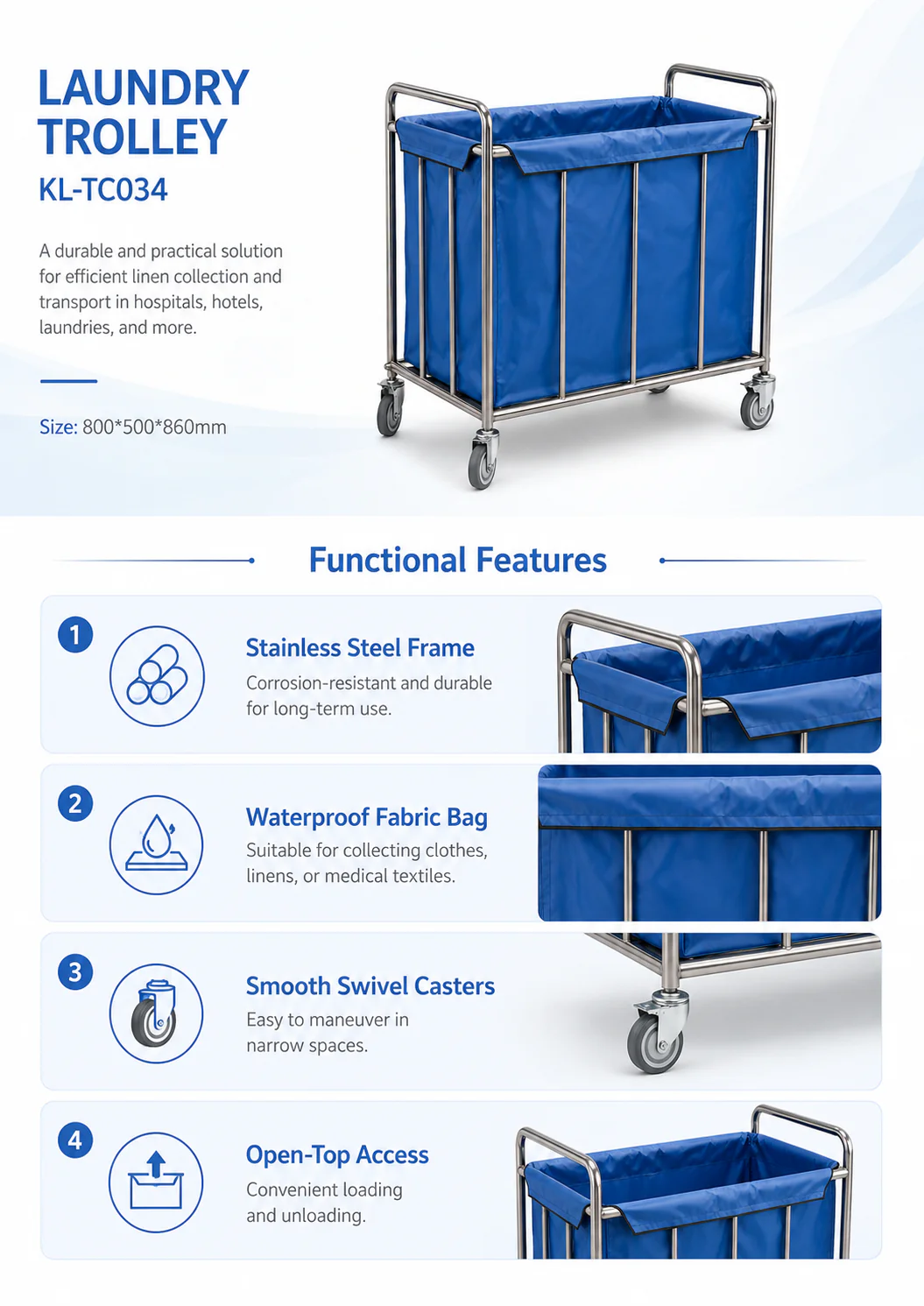 LAUNDRY TROLLEY

KL-TC034

A durable and practical solution for efficient linen collection and transport in hospitals, hotels, laundries, and more.

Size: 800*500*860mm

Functional Features

1

Stainless Steel Frame

Corrosion-resistant and durable for long-term use.

2

Waterproof Fabric Bag

Suitable for collecting clothes, linens, or medical textiles.

3

Smooth Swivel Casters

Easy to maneuver in narrow spaces.

4

Open-Top Access

Convenient loading and unloading.